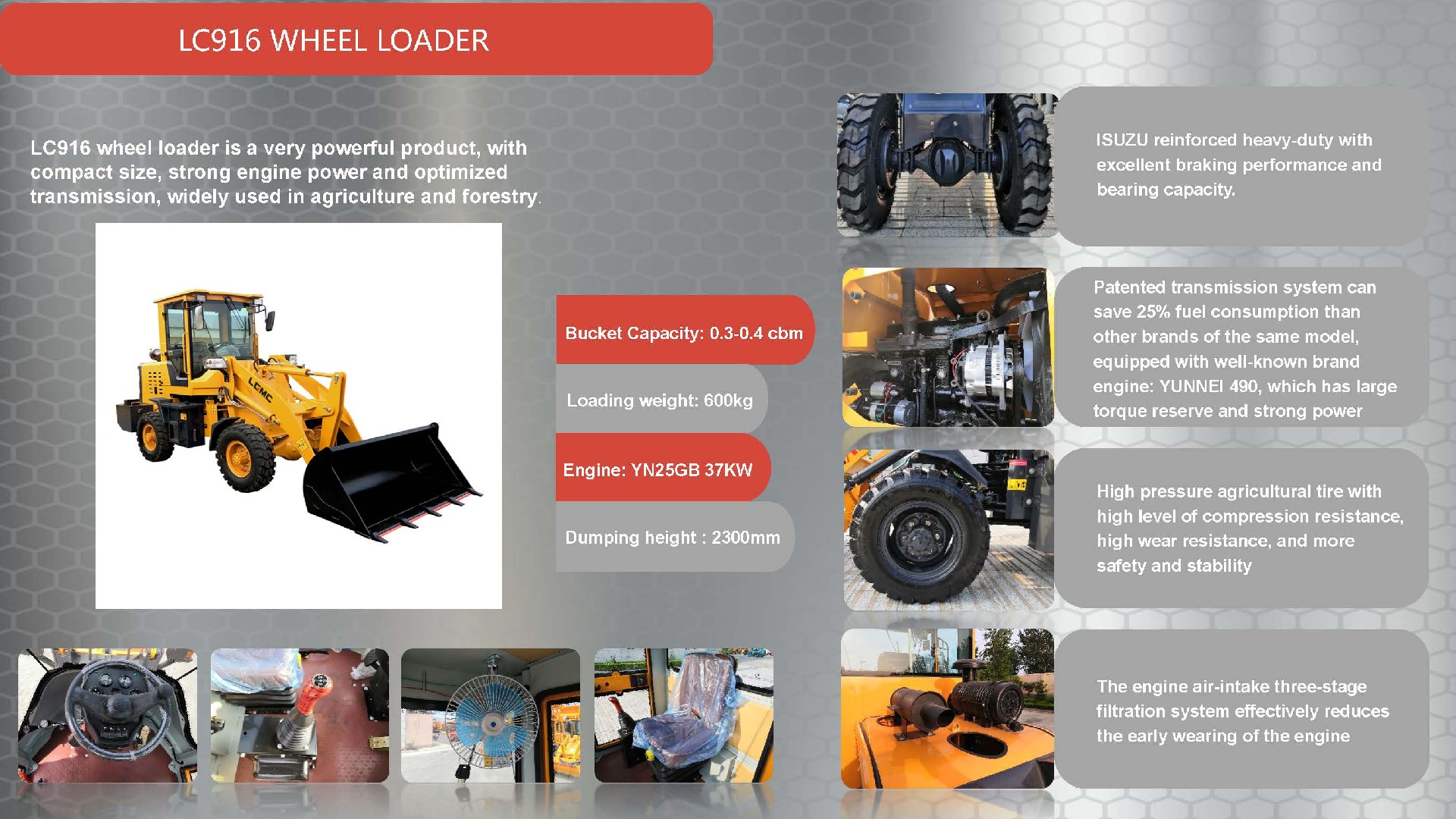 LC916 WHEEL LOADER

LC916 wheel loader is a very powerful product, with compact size, strong engine power and optimized transmission, widely used in agriculture and forestry.

LCMC

Bucket Capacity: 0.3-0.4 cbm

Loading weight: 600kg

Engine: YN25GB 37KW

Dumping height : 2300mm

ISUZU reinforced heavy-duty with excellent braking performance and bearing capacity.

Patented transmission system can save 25% fuel consumption than other brands of the same model, equipped with well-known brand engine: YUNNEI 490, which has large torque reserve and strong power

High pressure agricultural tire with high level of compression resistance, high wear resistance, and more safety and stability

The engine air-intake three-stage filtration system effectively reduces the early wearing of the engine